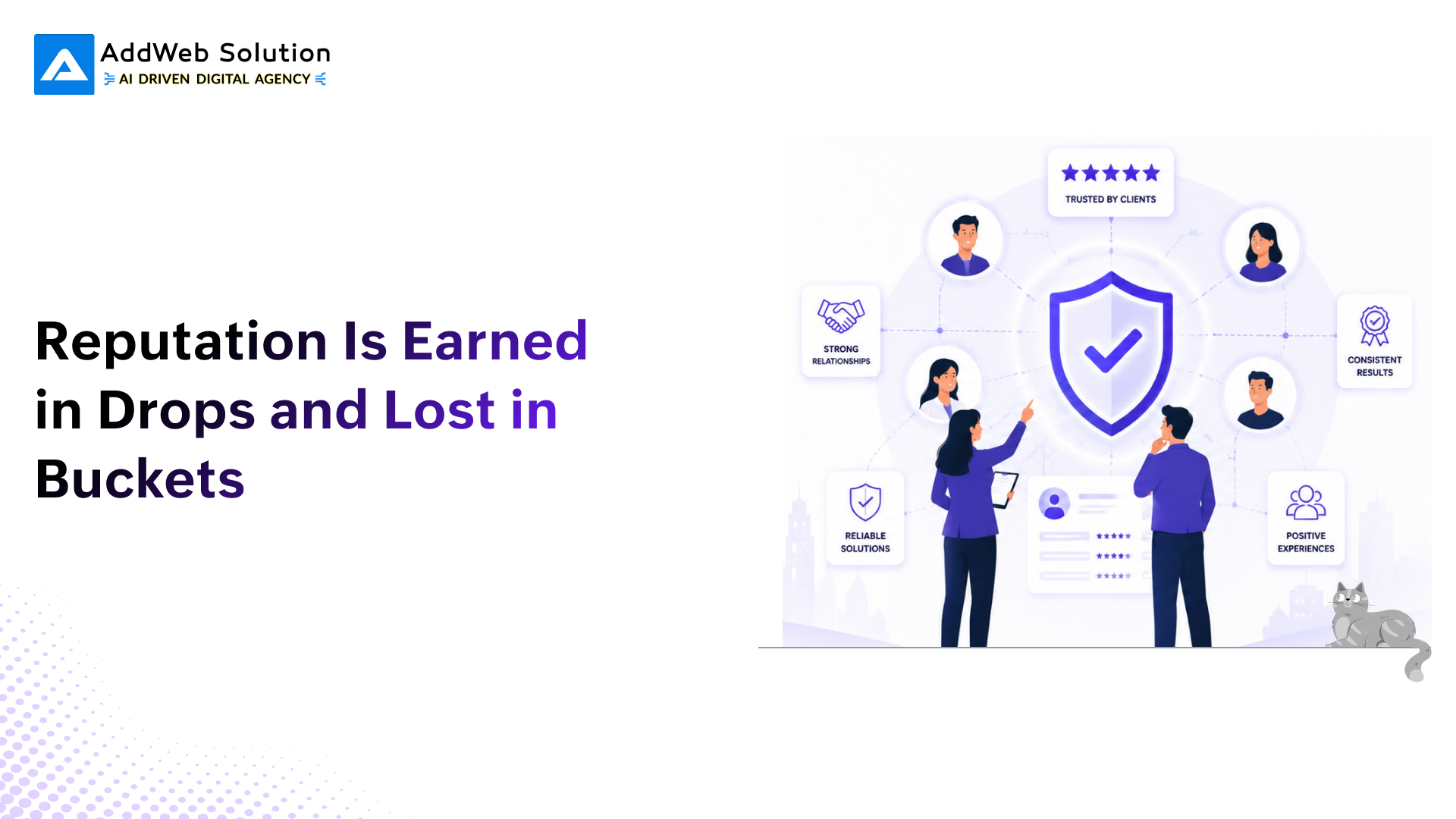 AddWeb Solution
AI DRIVEN DIGITAL AGENCY

Reputation Is Earned in Drops and Lost in Buckets

TRUSTED BY CLIENTS

STRONG RELATIONSHIPS

CONSISTENT RESULTS

RELIABLE SOLUTIONS

POSITIVE EXPERIENCES